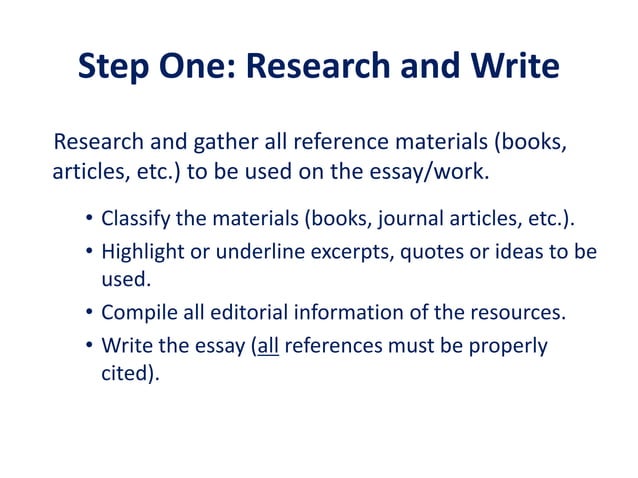 Step One: Research and Write

Research and gather all reference materials (books, articles, etc.) to be used on the essay/work.

• Classify the materials (books, journal articles, etc.).
• Highlight or underline excerpts, quotes or ideas to be used.
• Compile all editorial information of the resources.
• Write the essay (all references must be properly cited).